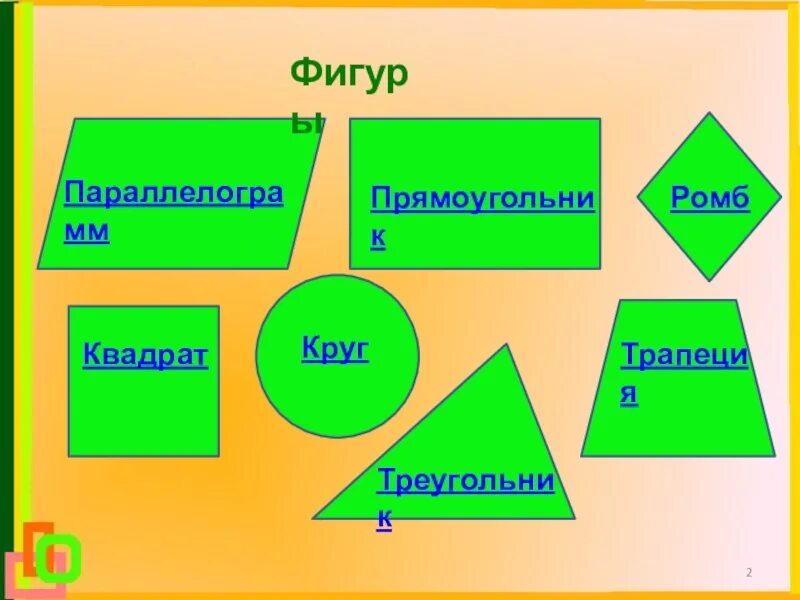 Фигуры

Параллелограмм

Прямоугольник

Ромб

Квадрат

Круг

Трапеция

Треугольник

2